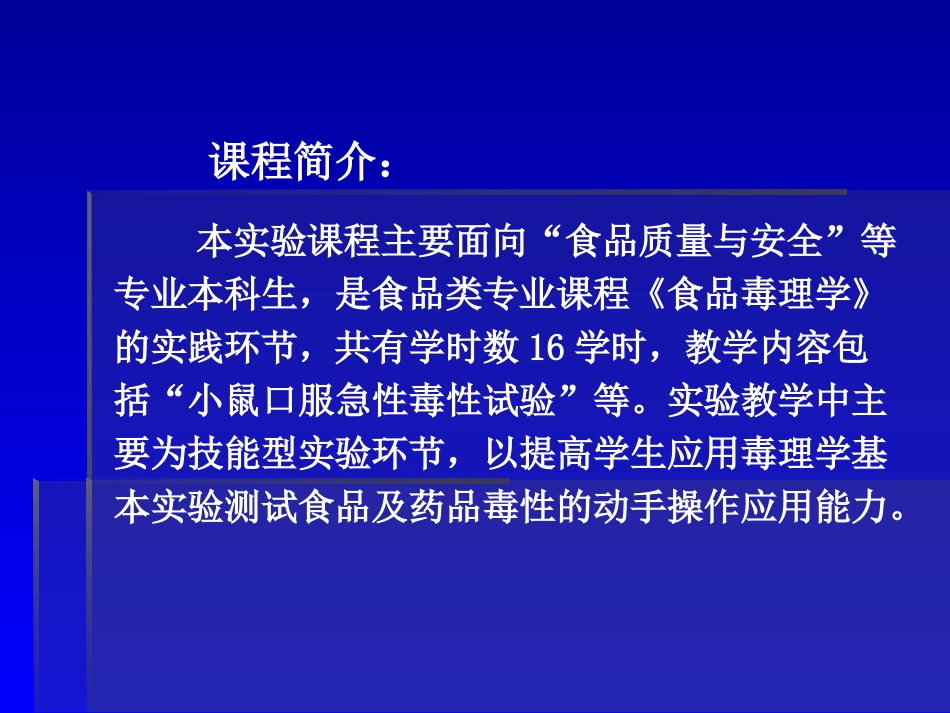 课程简介：

本实验课程主要面向“食品质量与安全”等专业本科生，是食品类专业课程《食品毒理学》的实践环节，共有学时数 16 学时，教学内容包括“小鼠口服急性毒性试验”等。实验教学中主要为技能型实验环节，以提高学生应用毒理学基本实验测试食品及药品毒性的动手操作应用能力。